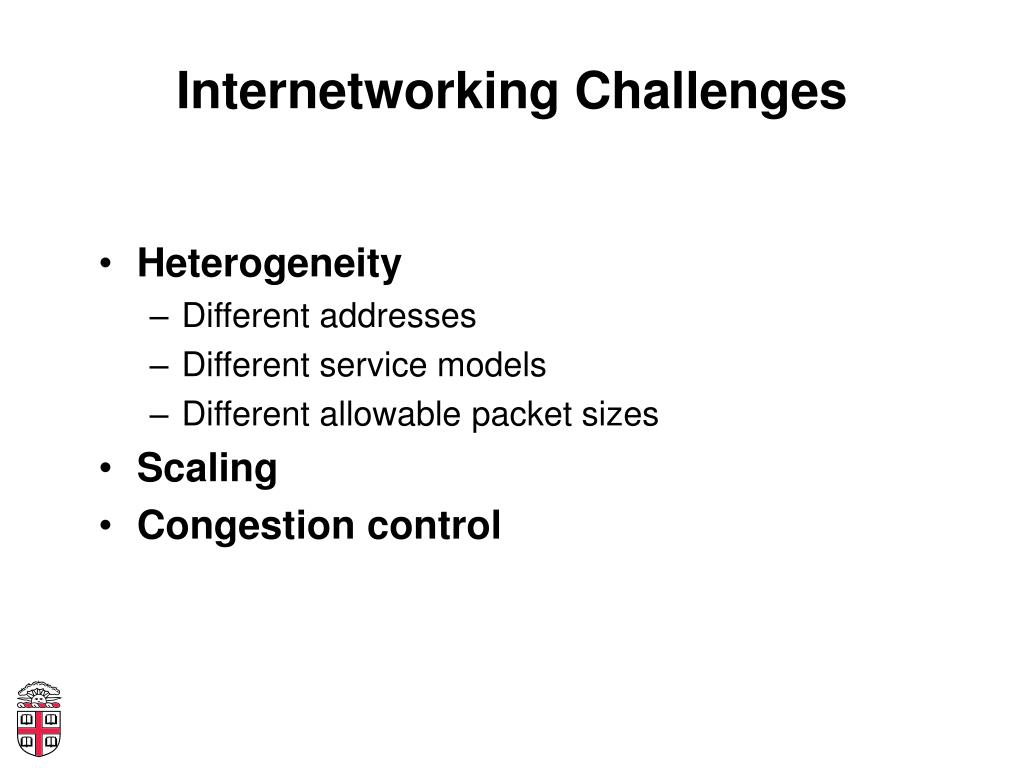 Internetworking Challenges

• Heterogeneity
  – Different addresses
  – Different service models
  – Different allowable packet sizes
• Scaling
• Congestion control